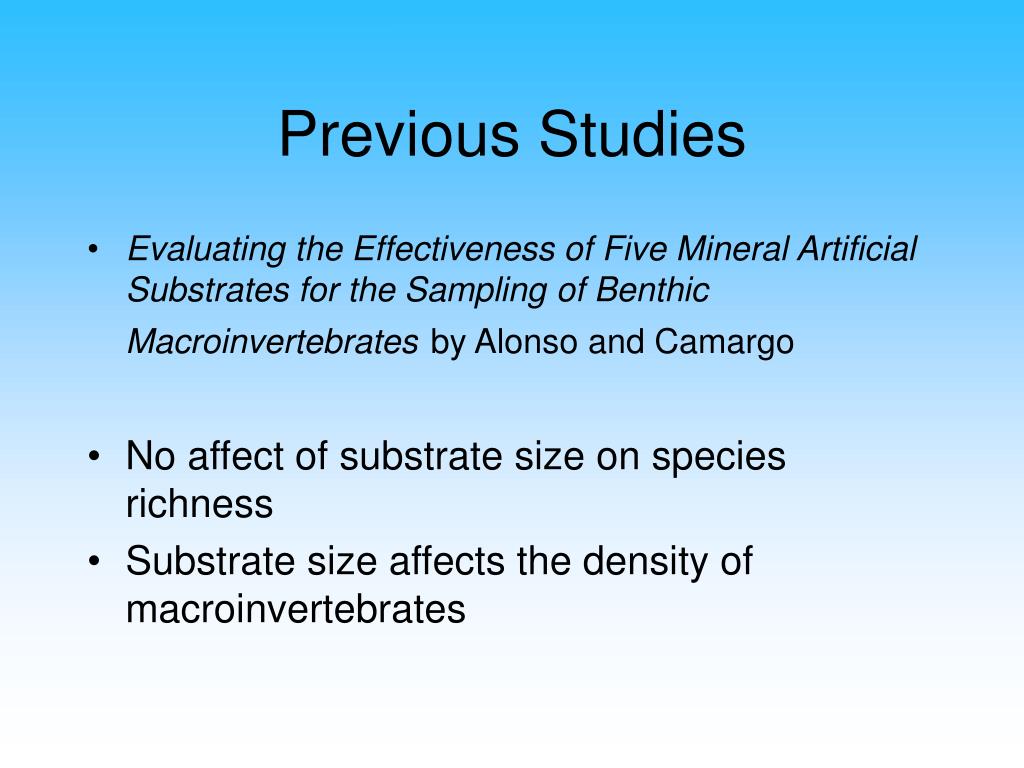 Previous Studies

• Evaluating the Effectiveness of Five Mineral Artificial Substrates for the Sampling of Benthic Macroinvertebrates by Alonso and Camargo

• No affect of substrate size on species richness
• Substrate size affects the density of macroinvertebrates